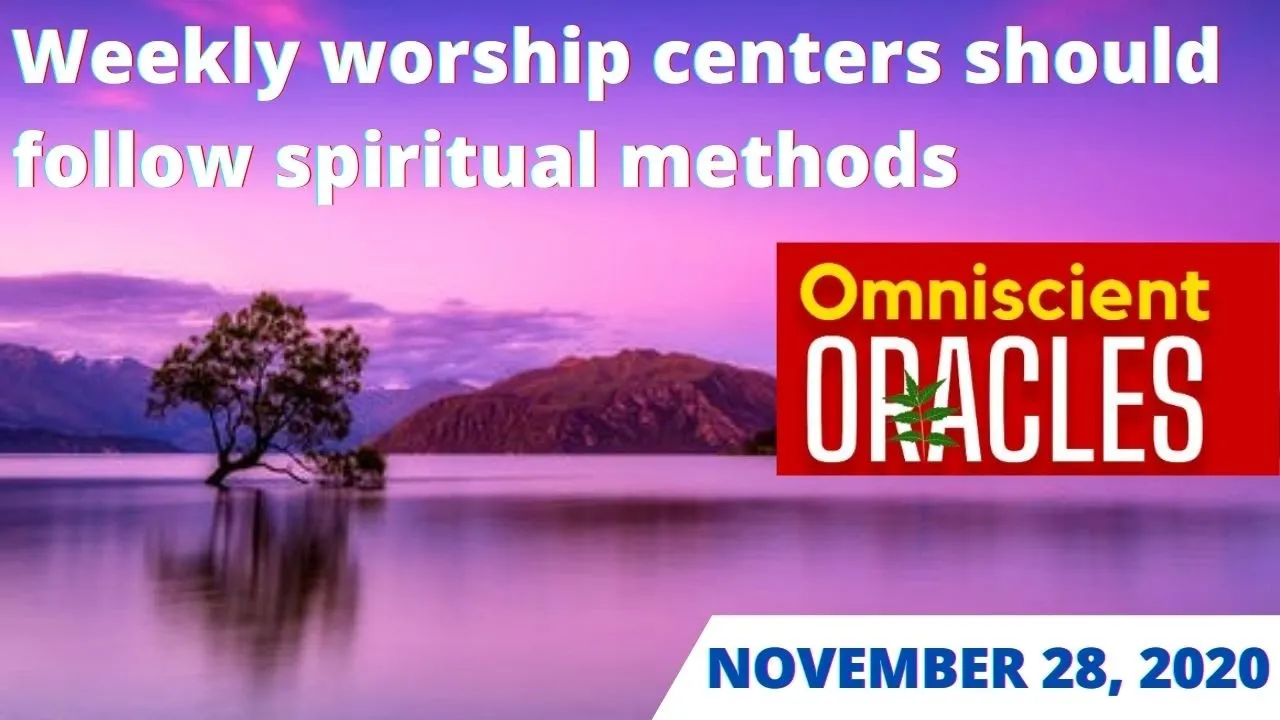 Weekly worship centers should follow spiritual methods

Omniscient
ORACLES

NOVEMBER 28, 2020